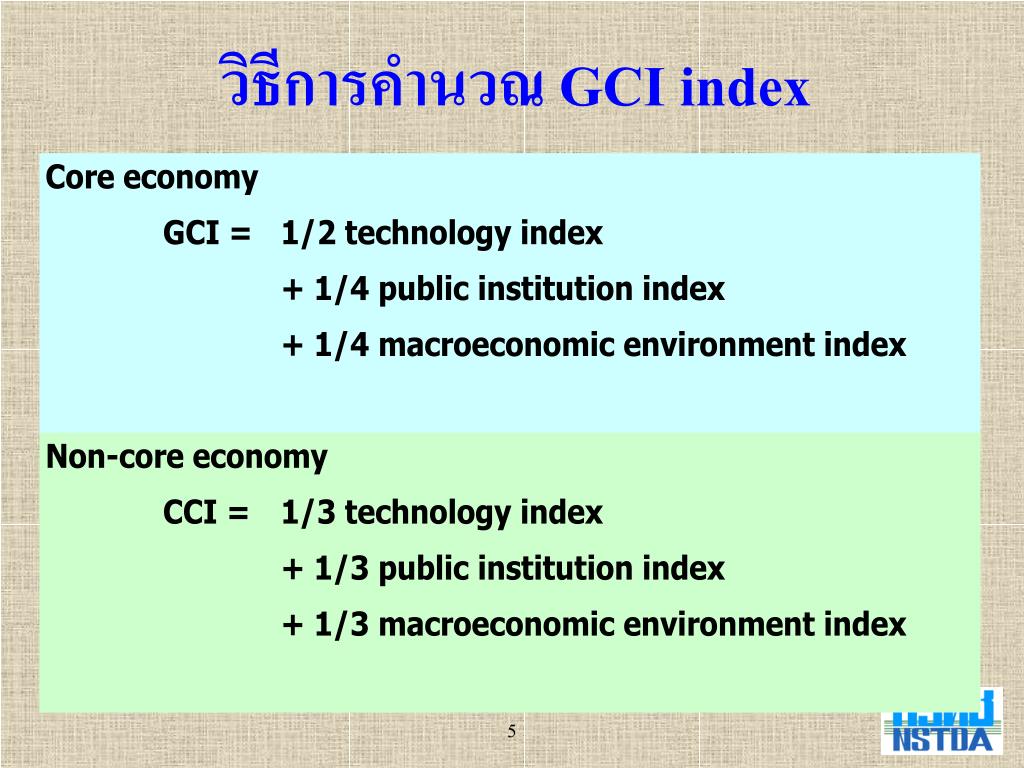 วิธีการคำนวณ GCI index

Core economy

GCI = 1/2 technology index

+ 1/4 public institution index

+ 1/4 macroeconomic environment index

Non-core economy

CCI = 1/3 technology index

+ 1/3 public institution index

+ 1/3 macroeconomic environment index

5

NSTDA